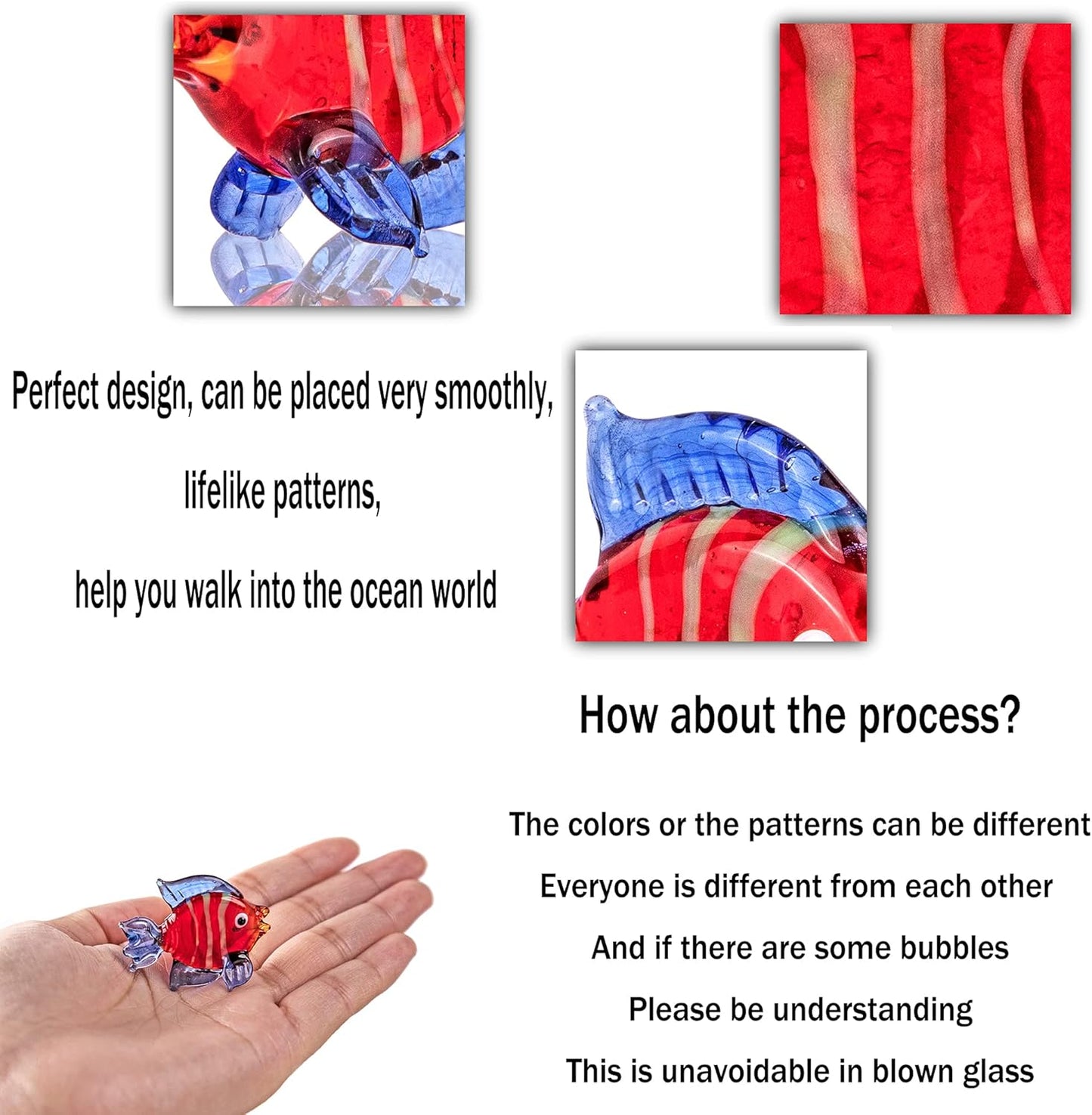 Perfect design, can be placed very smoothly,

lifelike patterns,

help you walk into the ocean world

How about the process?

The colors or the patterns can be different

Everyone is different from each other

And if there are some bubbles

Please be understanding

This is unavoidable in blown glass